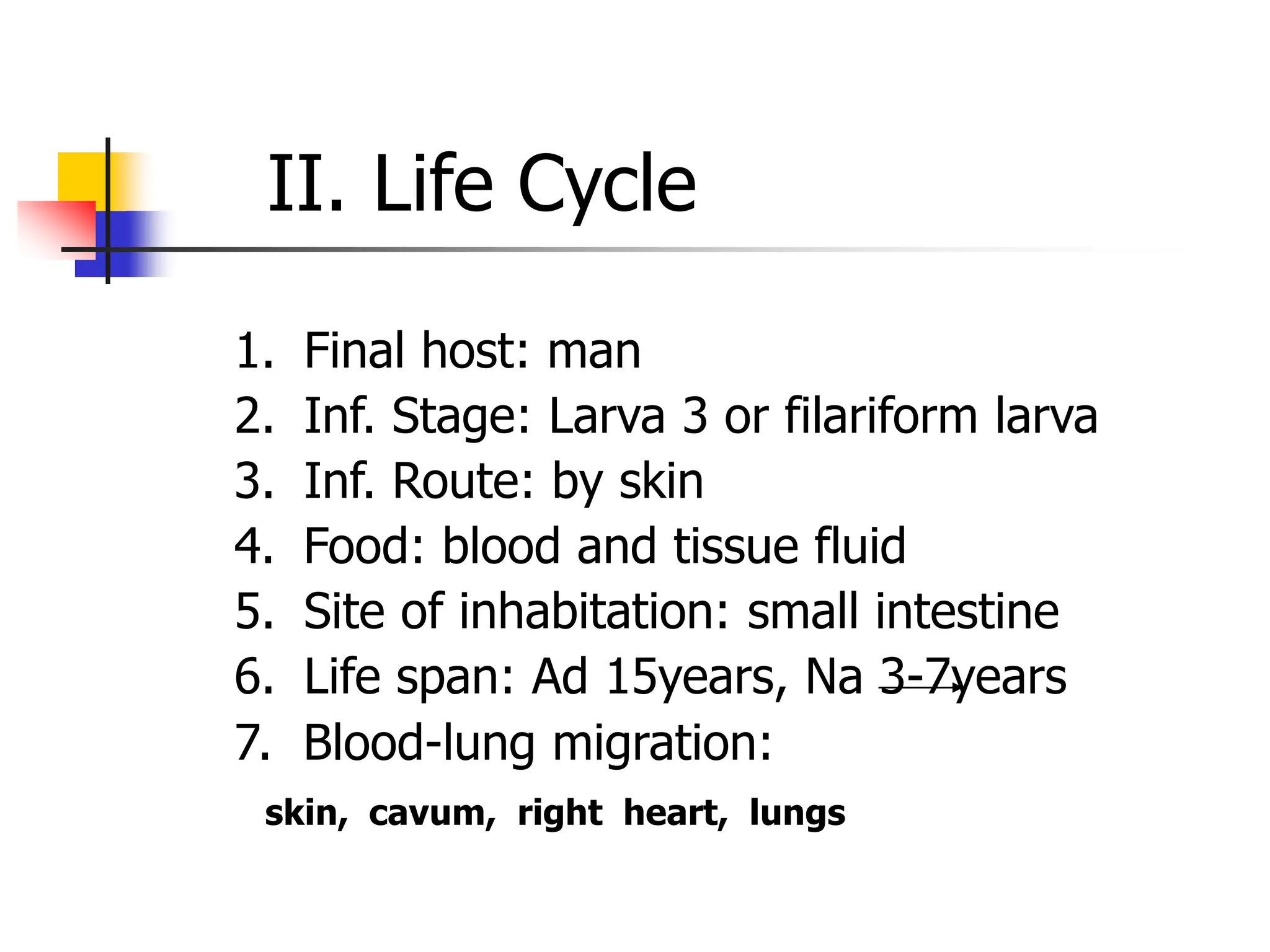 II. Life Cycle

1. Final host: man
2. Inf. Stage: Larva 3 or filariform larva
3. Inf. Route: by skin
4. Food: blood and tissue fluid
5. Site of inhabitation: small intestine
6. Life span: Ad 15years, Na 3-7years
7. Blood-lung migration:

skin, cavum, right heart, lungs